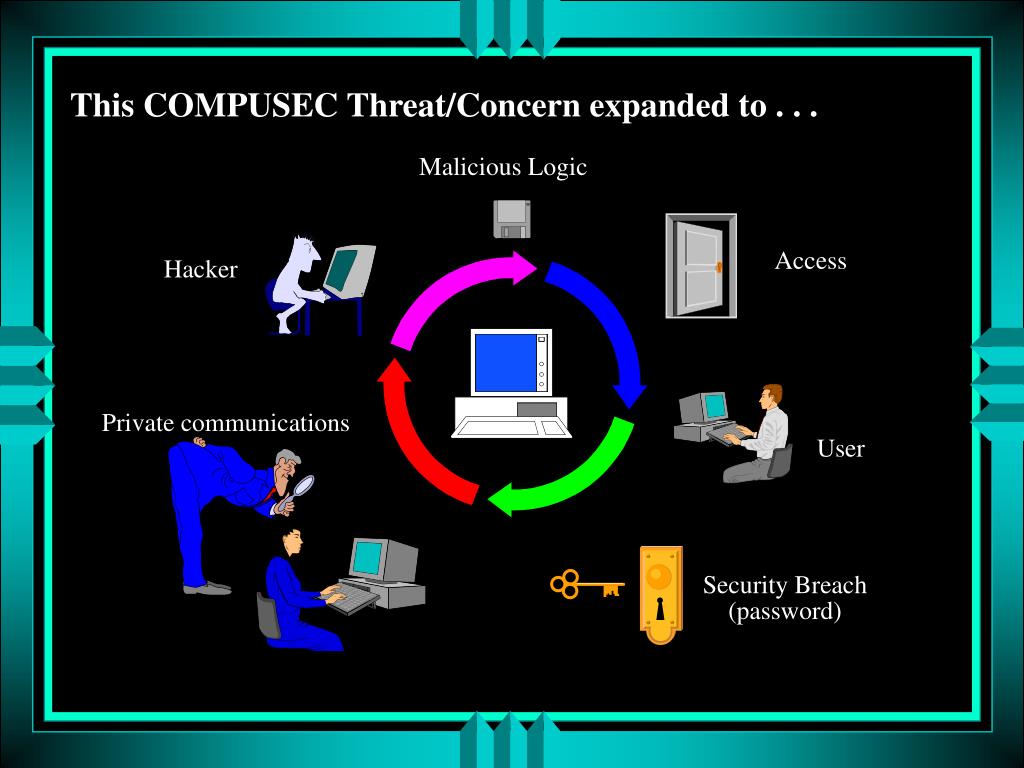 This COMPUSEC Threat/Concern expanded to . . .

Malicious Logic

Hacker

Access

Private communications

User

Security Breach
(password)